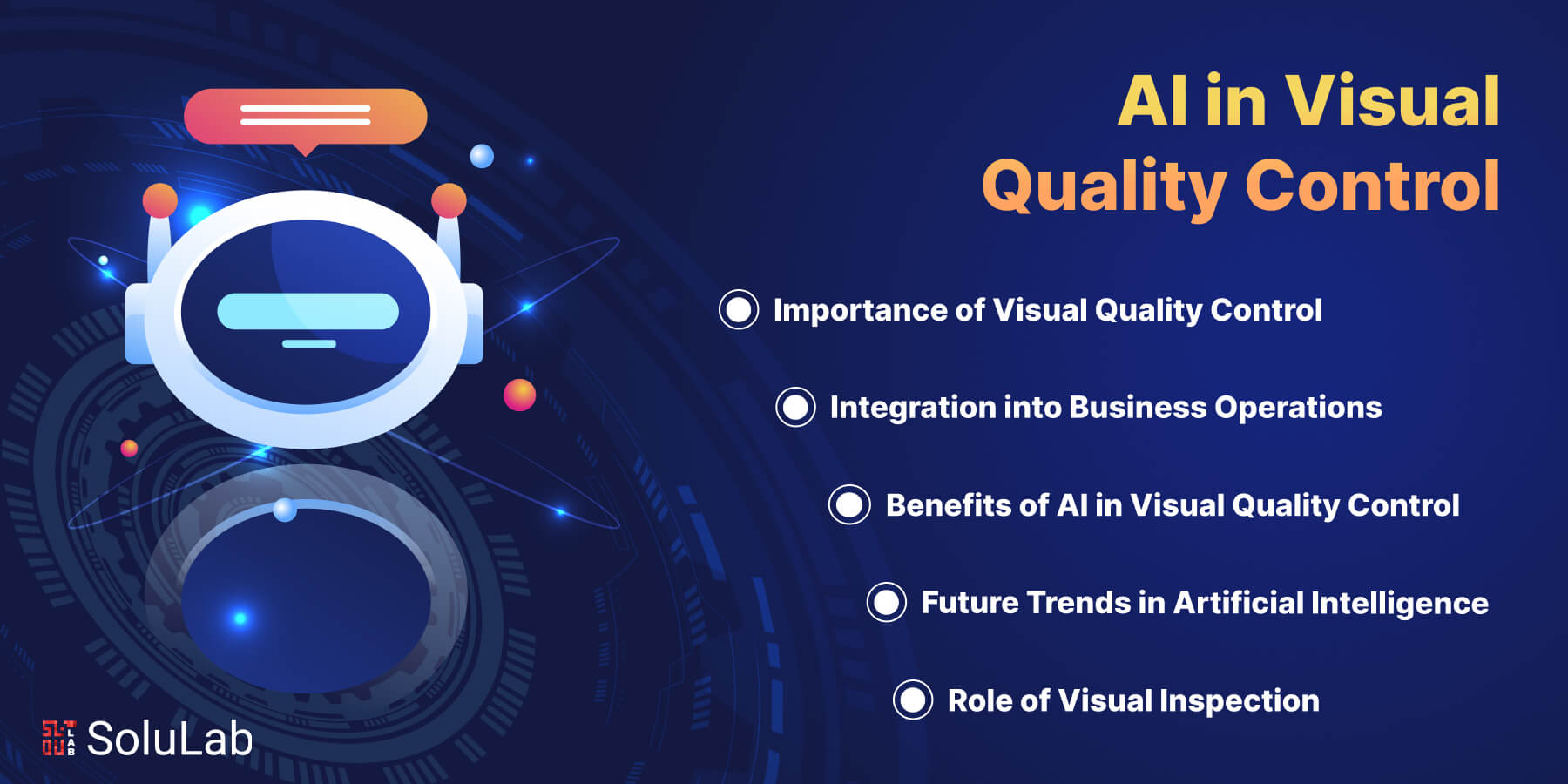 AI in Visual Quality Control

Importance of Visual Quality Control

Integration into Business Operations

Benefits of AI in Visual Quality Control

Future Trends in Artificial Intelligence

Role of Visual Inspection

SoluLab